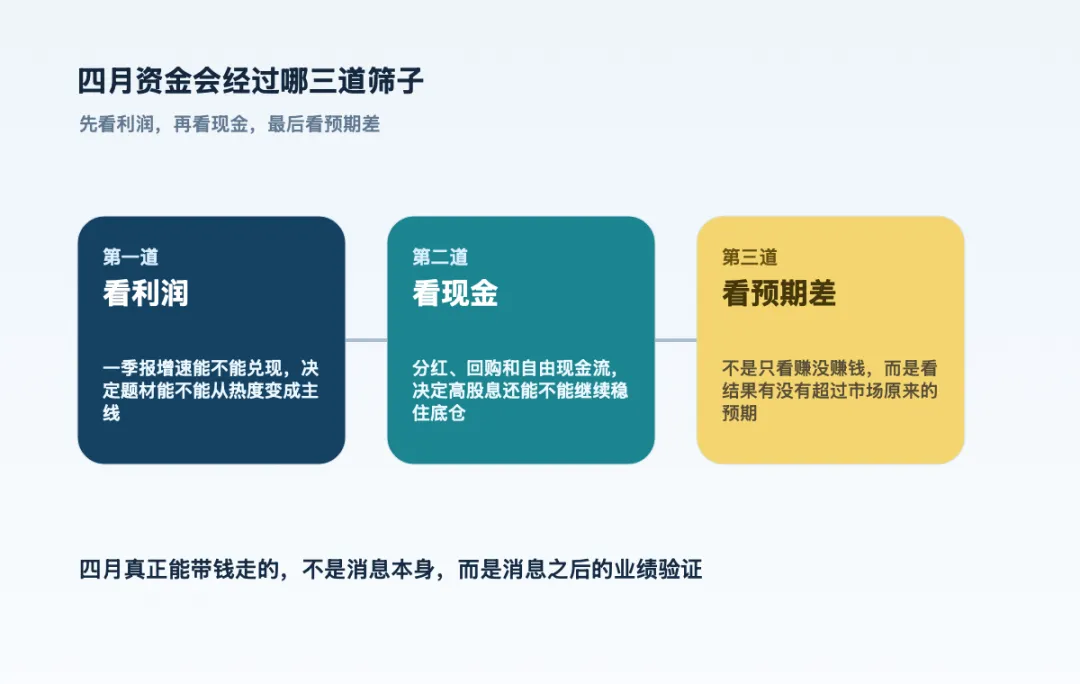 四月资金会经过哪三道筛子

先看利润，再看现金，最后看预期差

第一道
看利润

一季报增速能不能兑现，决定题材能不能从热度变成主线

第二道
看现金

分红、回购和自由现金流，决定高股息还能不能继续稳住底仓

第三道
看预期差

不是只看赚没赚钱，而是看结果有没有超过市场原来的预期

四月真正能带钱走的，不是消息本身，而是消息之后的业绩验证